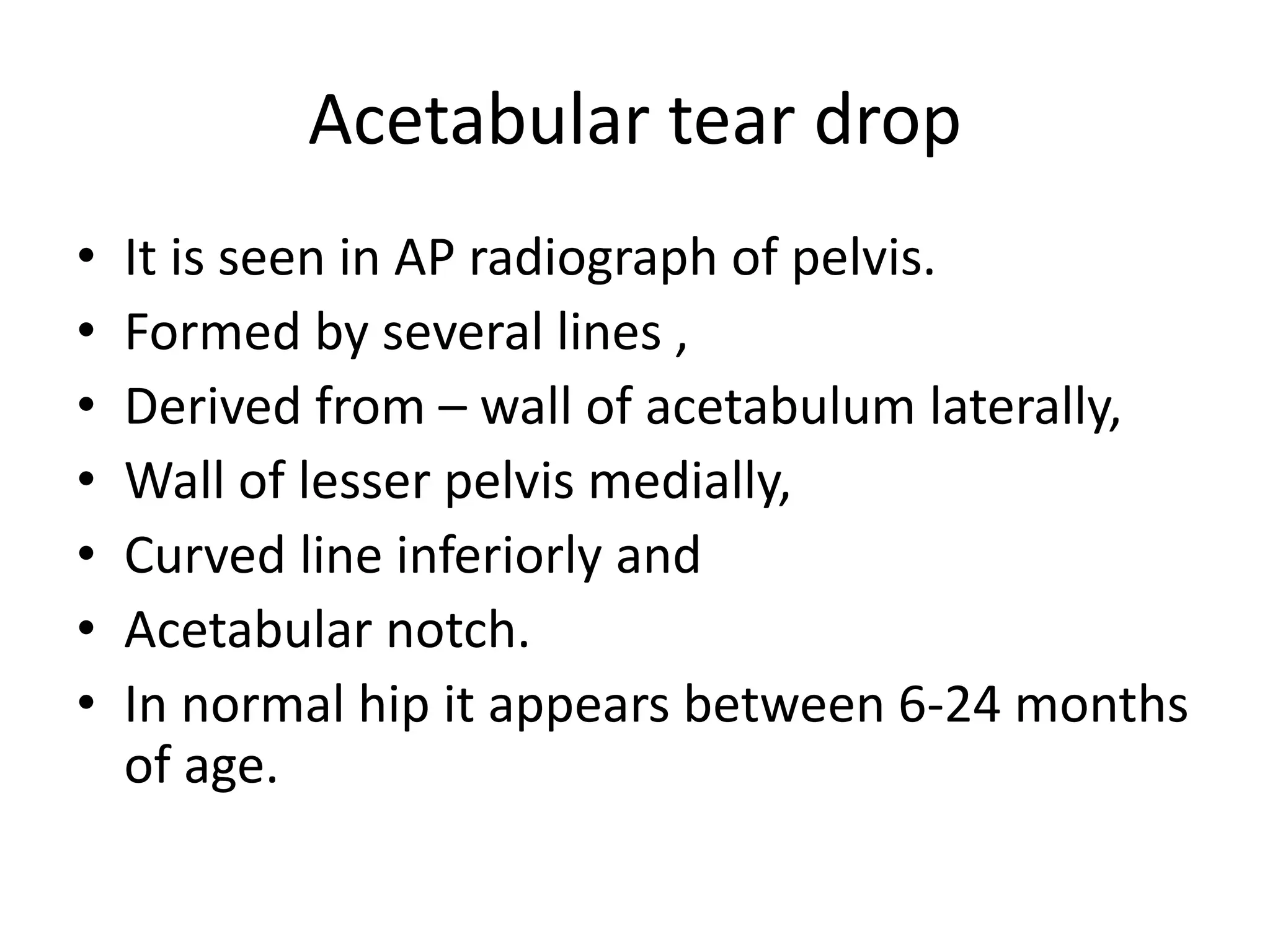 Acetabular tear drop

• It is seen in AP radiograph of pelvis.
• Formed by several lines ,
• Derived from – wall of acetabulum laterally,
• Wall of lesser pelvis medially,
• Curved line inferiorly and
• Acetabular notch.
• In normal hip it appears between 6-24 months of age.